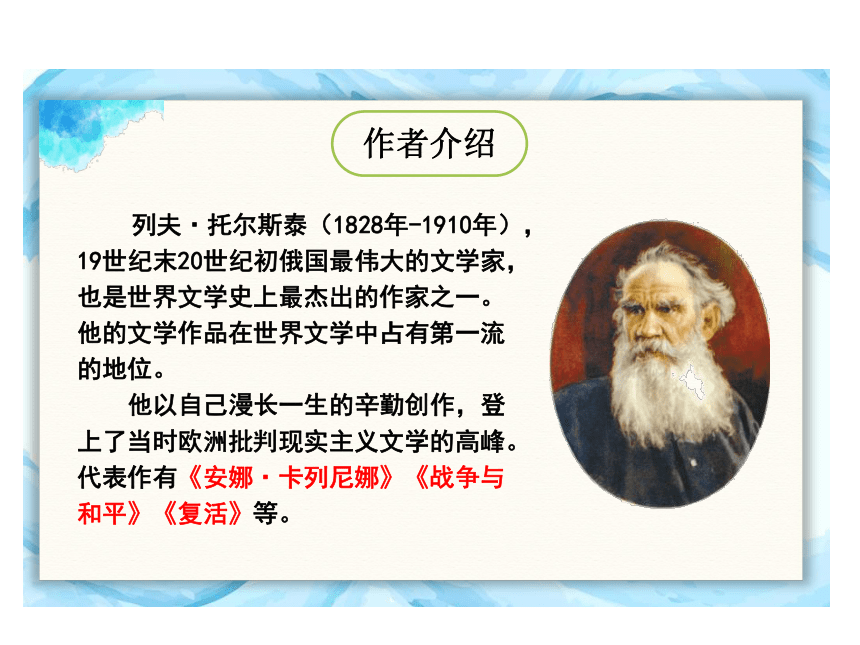 作者介绍

列夫·托尔斯泰（1828年-1910年），19世纪末20世纪初俄国最伟大的文学家，也是世界文学史上最杰出的作家之一。他的文学作品在世界文学中占有第一流的地位。

他以自己漫长一生的辛勤创作，登上了当时欧洲批判现实主义文学的高峰。代表作有《安娜·卡列尼娜》《战争与和平》《复活》等。